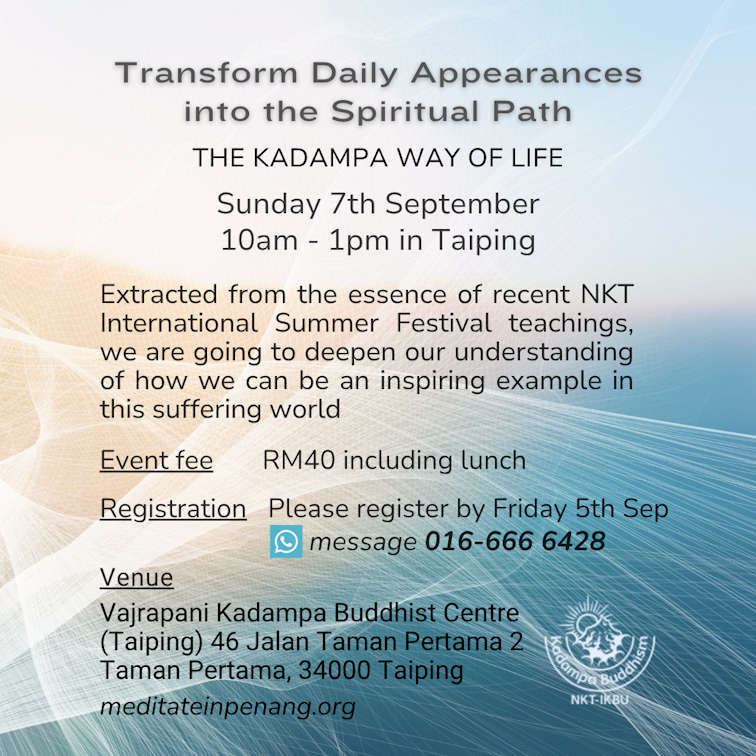 Transform Daily Appearances into the Spiritual Path

THE KADAMPA WAY OF LIFE

Sunday 7th September
10am - 1pm in Taiping

Extracted from the essence of recent NKT International Summer Festival teachings, we are going to deepen our understanding of how we can be an inspiring example in this suffering world

Event fee RM40 including lunch

Registration Please register by Friday 5th Sep
message 016-666 6428

Venue
Vajrapani Kadampa Buddhist Centre (Taiping) 46 Jalan Taman Pertama 2 Taman Pertama, 34000 Taiping

meditateinpenang.org

Kadampa Buddhism
NKT-IKBU